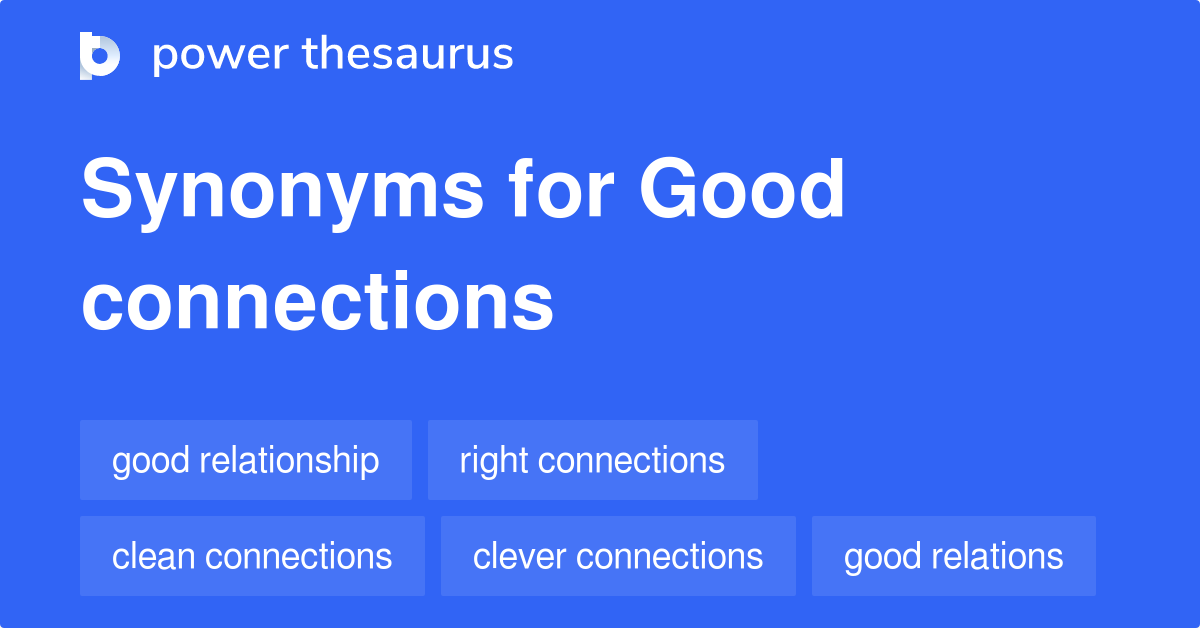 power thesaurus

Synonyms for Good connections

good relationship
right connections
clean connections
clever connections
good relations